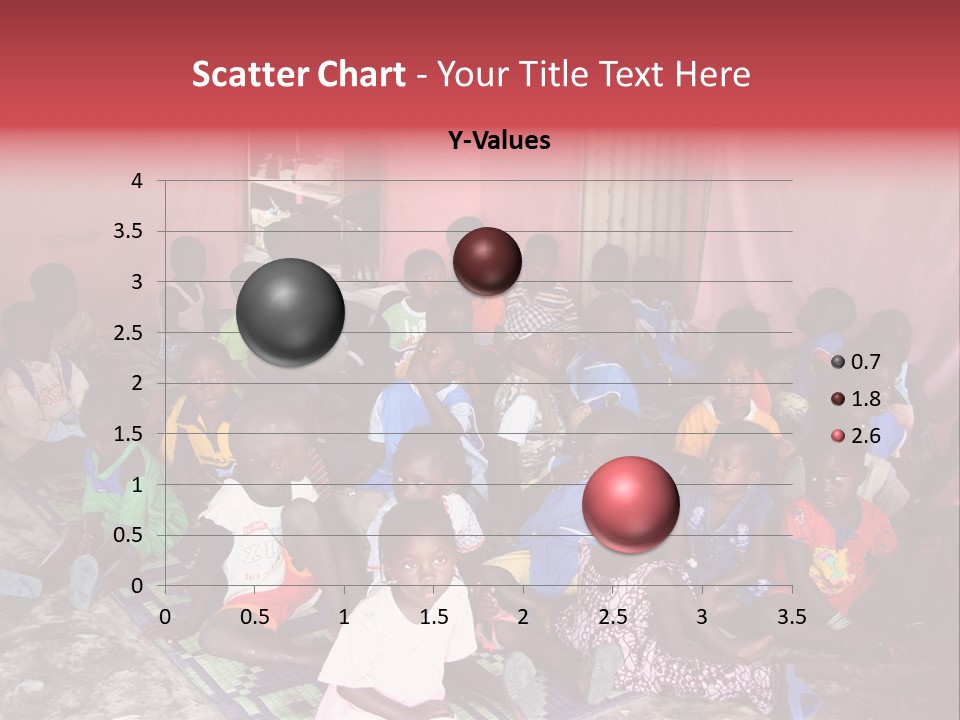 Scatter Chart - Your Title Text Here

Y-Values

4
3.5
3
2.5
2
1.5
1
0.5
0

0 0.5 1 1.5 2 2.5 3 3.5

0.7
1.8
2.6